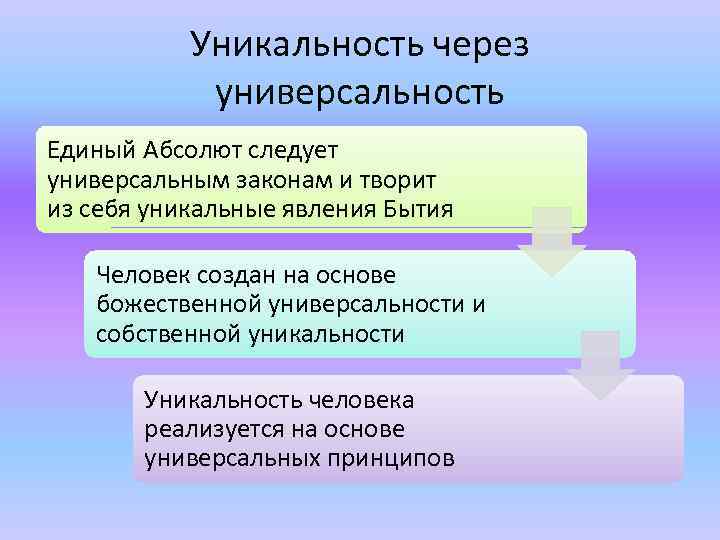 Уникальность через универсальность

Единый Абсолют следует универсальным законам и творит из себя уникальные явления Бытия

Человек создан на основе божественной универсальности и собственной уникальности

Уникальность человека реализуется на основе универсальных принципов